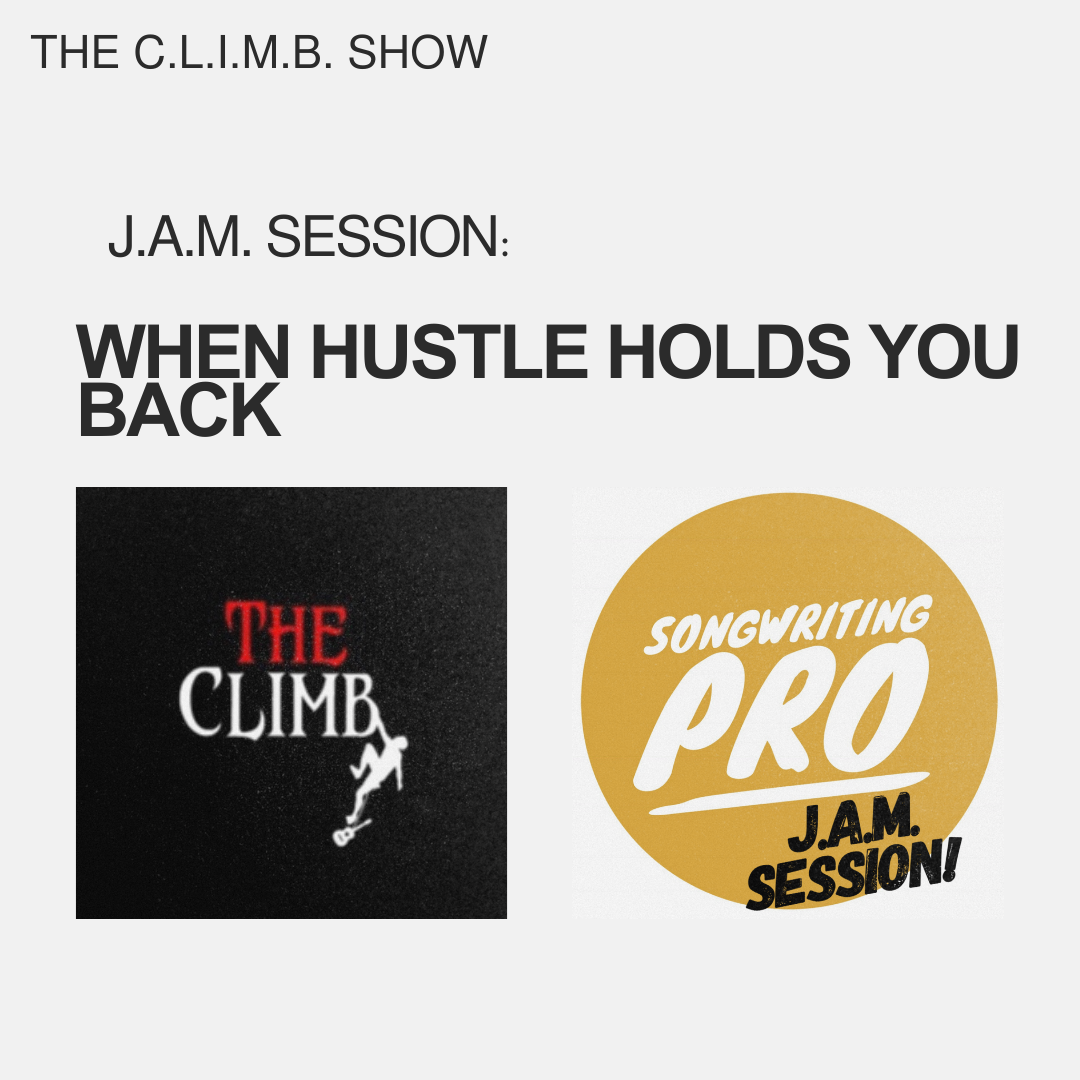 THE C.L.I.M.B. SHOW

J.A.M. SESSION:

WHEN HUSTLE HOLDS YOU BACK

THE CLIMB

SONGWRITING PRO

J.A.M. SESSION!